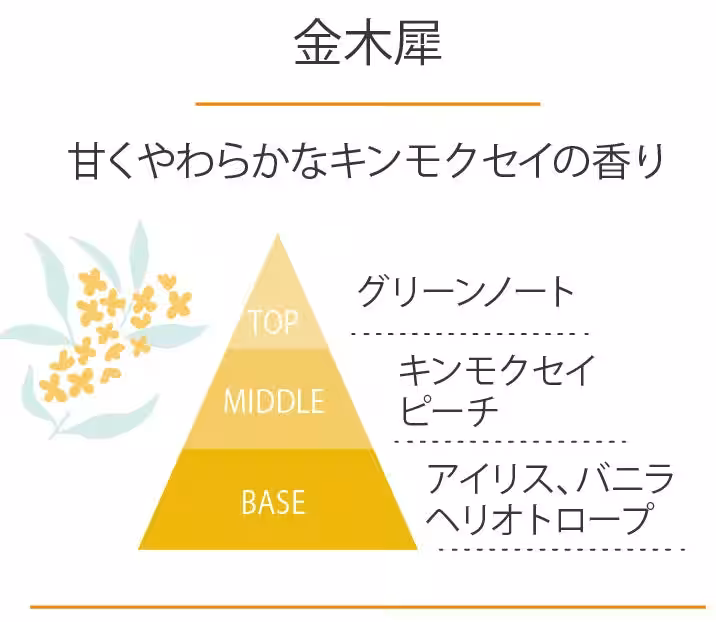 金木犀

甘くやわらかなキンモクセイの香り

TOP

グリーンノート

MIDDLE

キンモクセイ
ピーチ

BASE

アイリス、バニラ
ヘリオトロープ